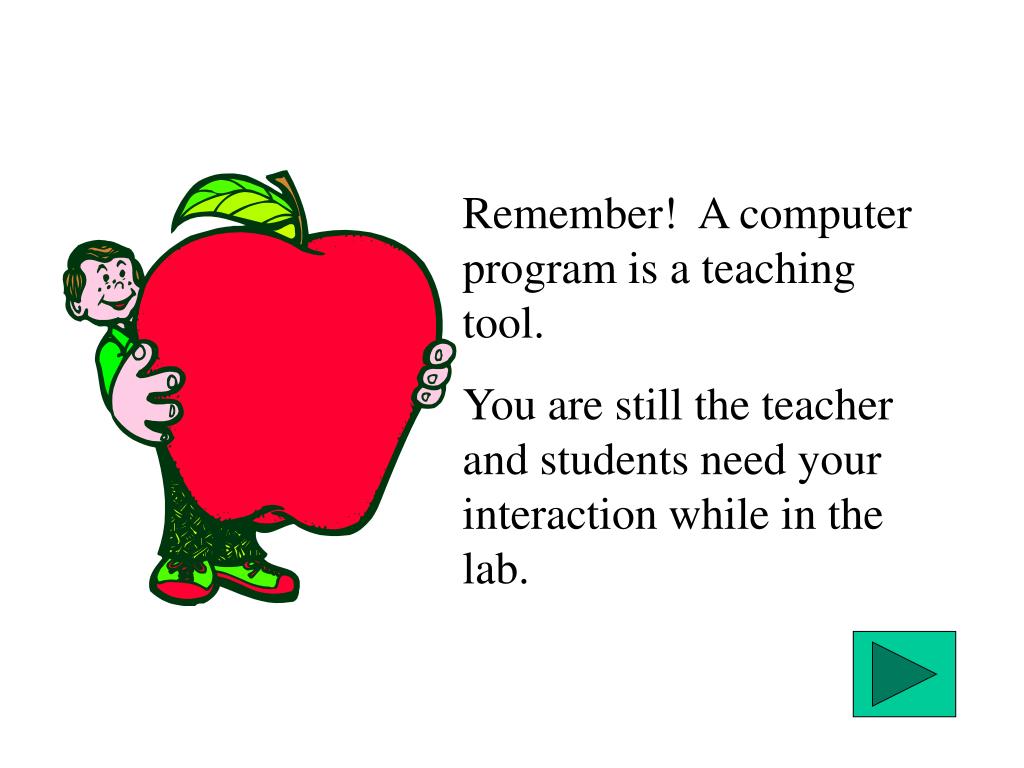 Remember! A computer program is a teaching tool.

You are still the teacher and students need your interaction while in the lab.